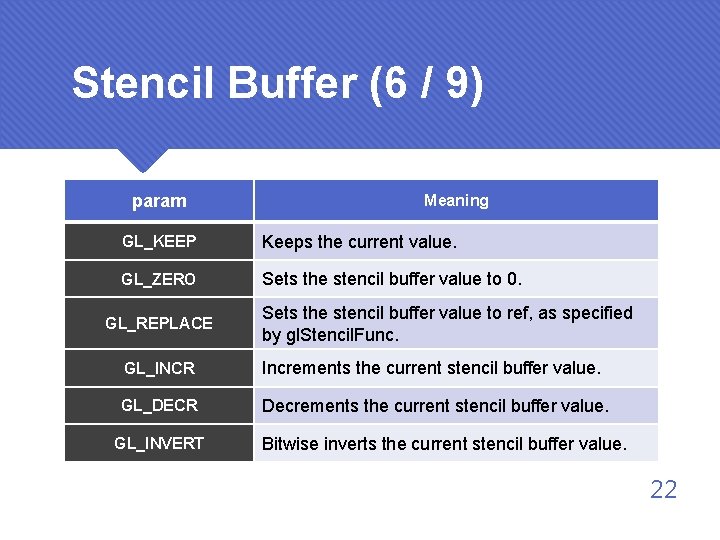 Stencil Buffer (6 / 9)

| param | Meaning |
|---|---|
| GL_KEEP | Keeps the current value. |
| GL_ZERO | Sets the stencil buffer value to 0. |
| GL_REPLACE | Sets the stencil buffer value to ref, as specified by glStencilFunc. |
| GL_INCR | Increments the current stencil buffer value. |
| GL_DECR | Decrements the current stencil buffer value. |
| GL_INVERT | Bitwise inverts the current stencil buffer value. |

22